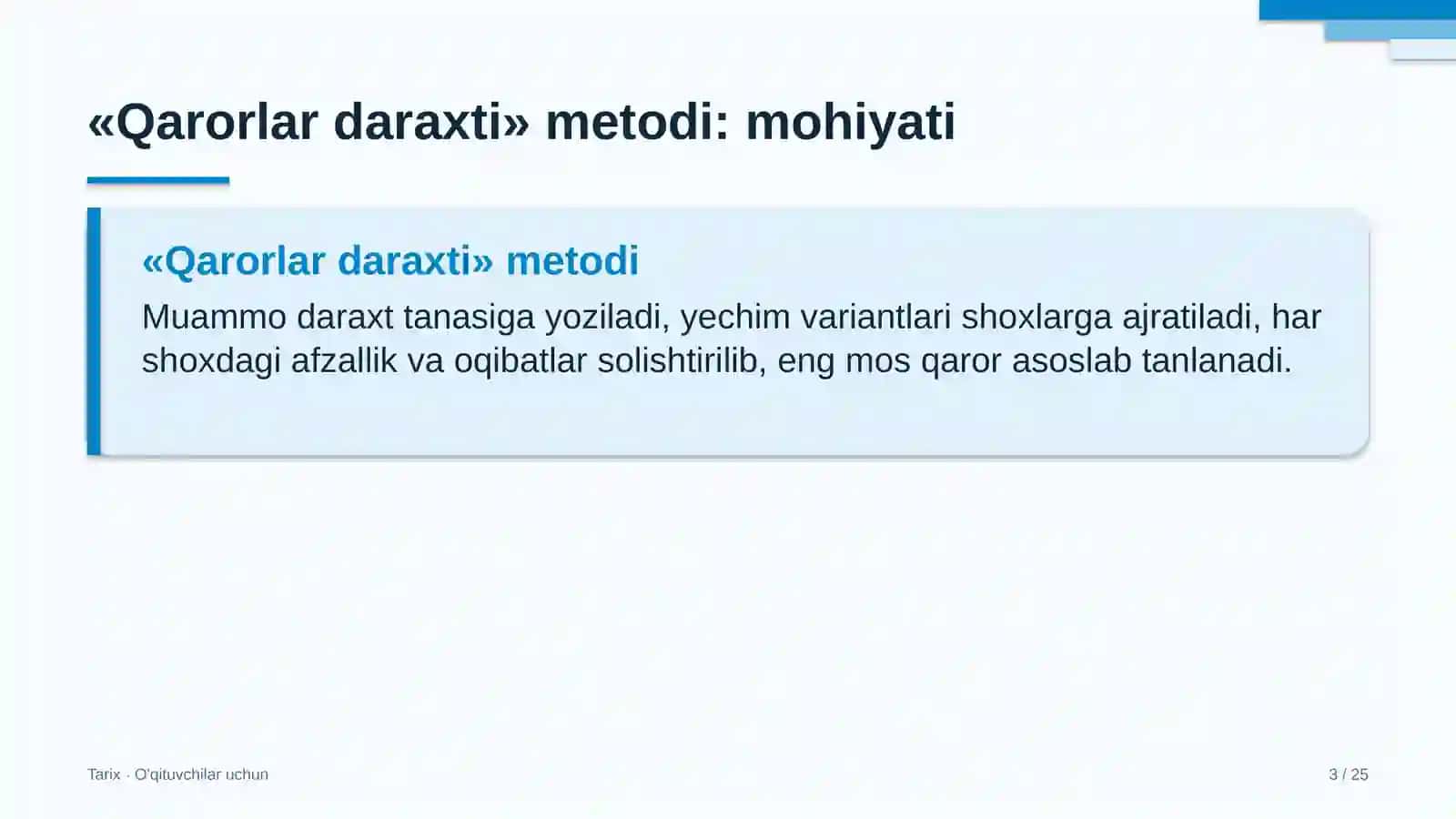 «Qarorlar daraxti» metodi: mohiyati

«Qarorlar daraxti» metodi

Muammo daraxt tanasiga yoziladi, yechim variantlari shoxlarga ajratiladi, har shoxdagi afzallik va oqibatlar solishtirilib, eng mos qaror asoslab tanlanadi.

Tarix · O'qituvchilar uchun

3 / 25